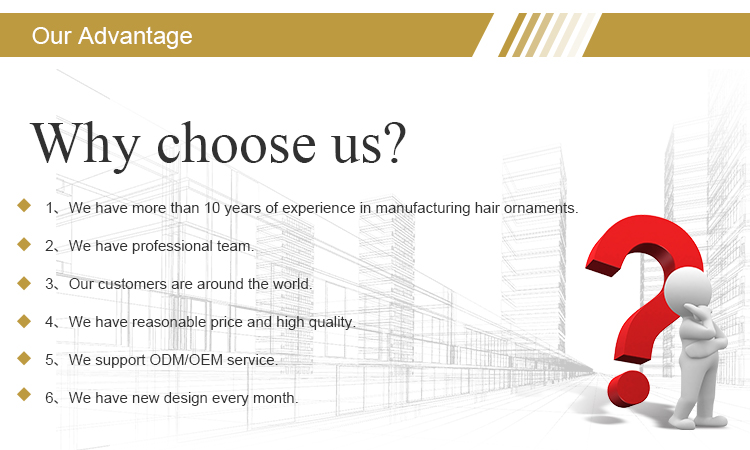 Our Advantage

Why choose us?

1、We have more than 10 years of experience in manufacturing hair ornaments.

2、We have professional team.

3、Our customers are around the world.

4、We have reasonable price and high quality.

5、We support ODM/OEM service.

6、We have new design every month.